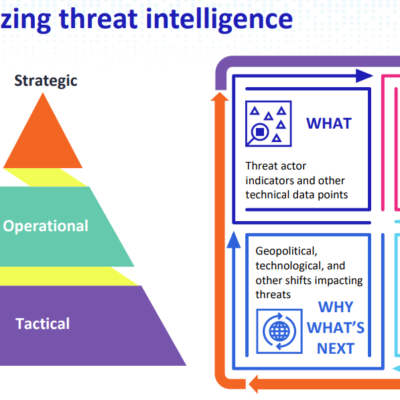 zing threat intelligence

Strategic

Operational

Tactical

WHAT

Threat actor indicators and other technical data points

Geopolitical, technological, and other shifts impacting threats

WHY WHAT'S NEXT